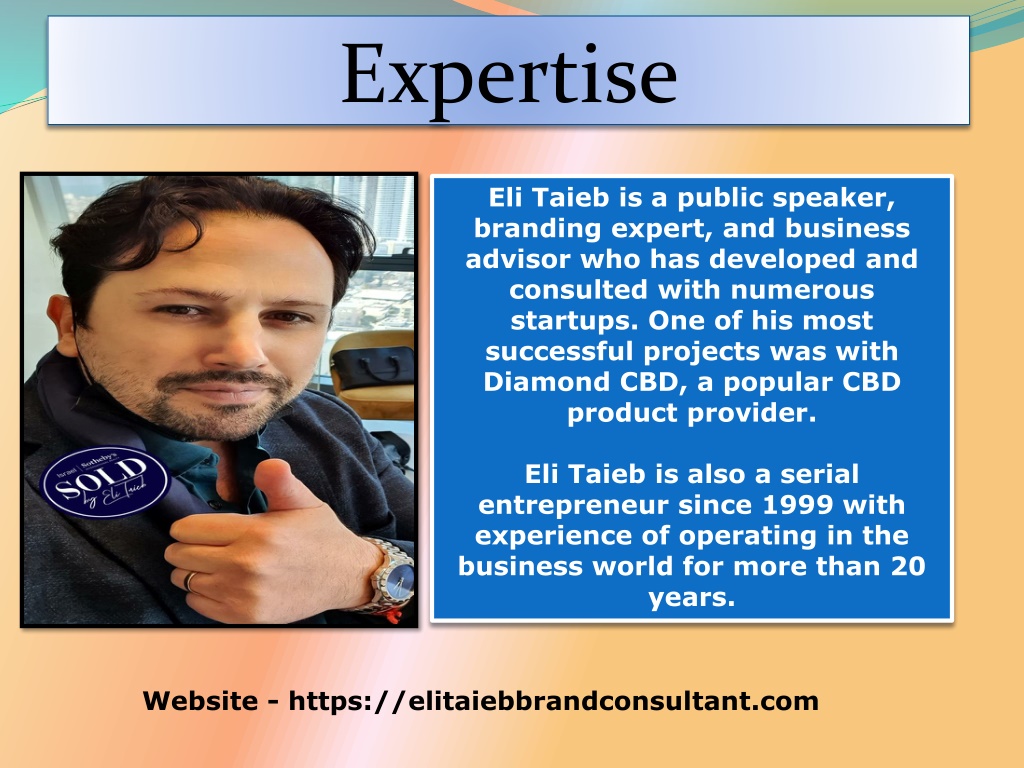 Expertise

Israel | Sotheby's
SOLD
by Eli Taieb

Eli Taieb is a public speaker, branding expert, and business advisor who has developed and consulted with numerous startups. One of his most successful projects was with Diamond CBD, a popular CBD product provider.

Eli Taieb is also a serial entrepreneur since 1999 with experience of operating in the business world for more than 20 years.

Website - https://elitaiebbrandconsultant.com